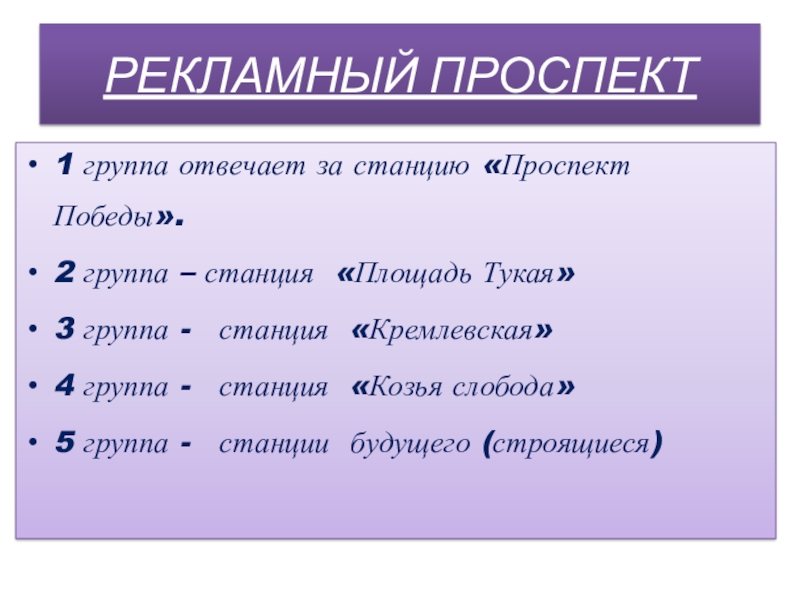 РЕКЛАМНЫЙ ПРОСПЕКТ

• 1 группа отвечает за станцию «Проспект Победы».
• 2 группа – станция «Площадь Тукая»
• 3 группа - станция «Кремлевская»
• 4 группа - станция «Козья слобода»
• 5 группа - станции будущего (строящиеся)